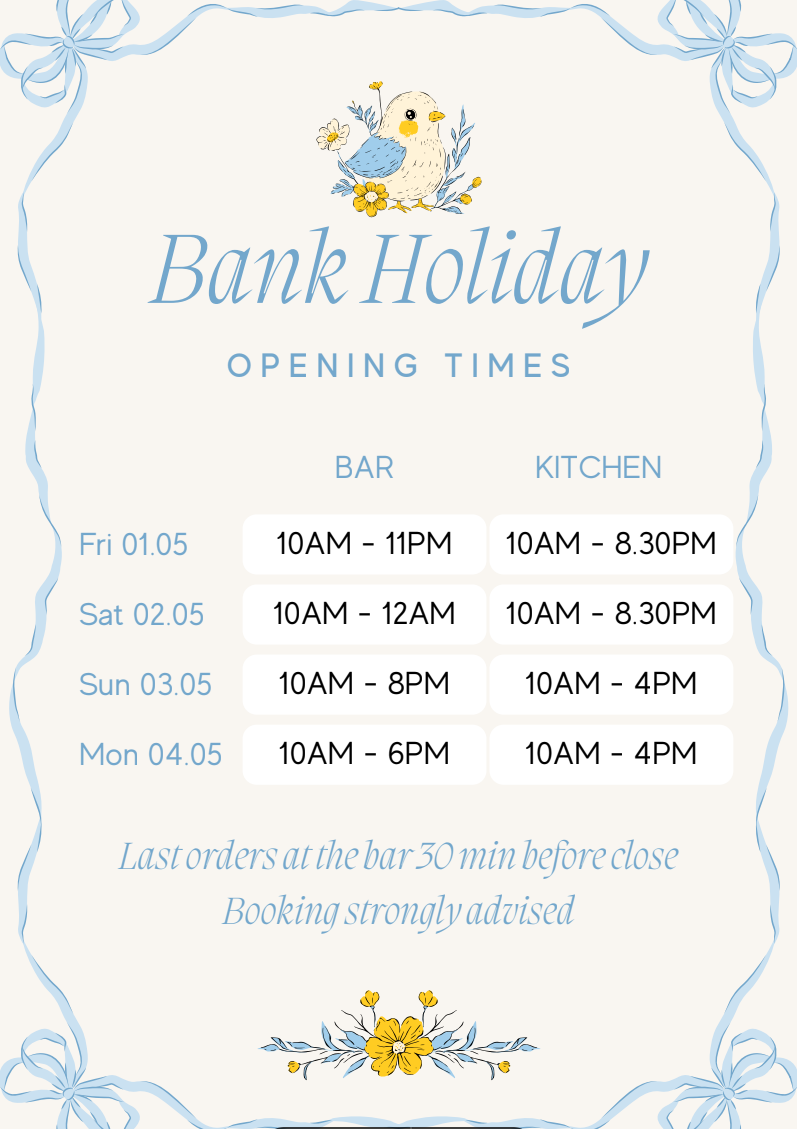 Bank Holiday

OPENING TIMES

| | BAR | KITCHEN |
|---|---|---|
| Fri 01.05 | 10AM - 11PM | 10AM - 8.30PM |
| Sat 02.05 | 10AM - 12AM | 10AM - 8.30PM |
| Sun 03.05 | 10AM - 8PM | 10AM - 4PM |
| Mon 04.05 | 10AM - 6PM | 10AM - 4PM |

Last orders at the bar 30 min before close
Booking strongly advised